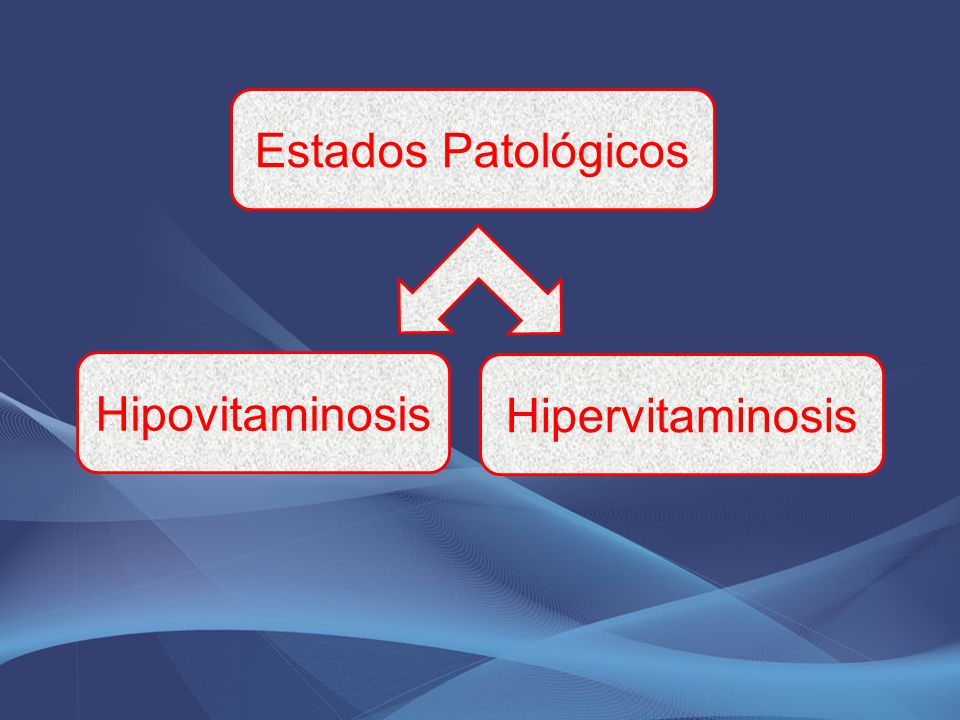 Estados Patológicos

Hipovitaminosis

Hipervitaminosis